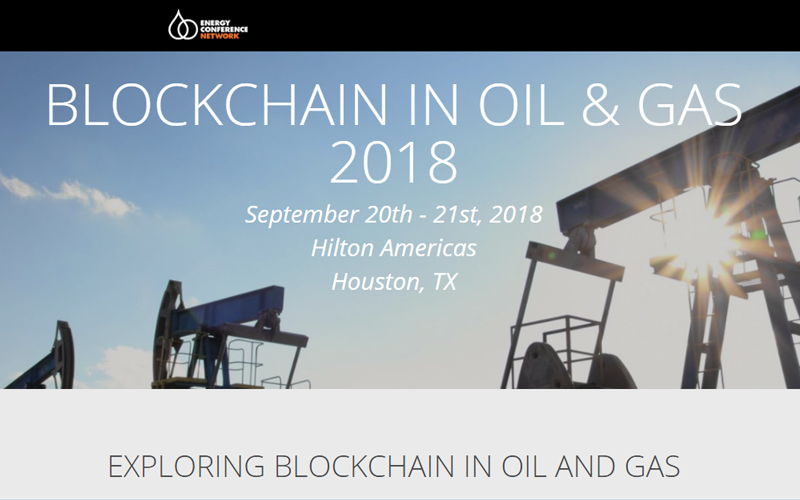 ENERGY CONFERENCE NETWORK

BLOCKCHAIN IN OIL & GAS 2018

September 20th - 21st, 2018
Hilton Americas
Houston, TX

EXPLORING BLOCKCHAIN IN OIL AND GAS